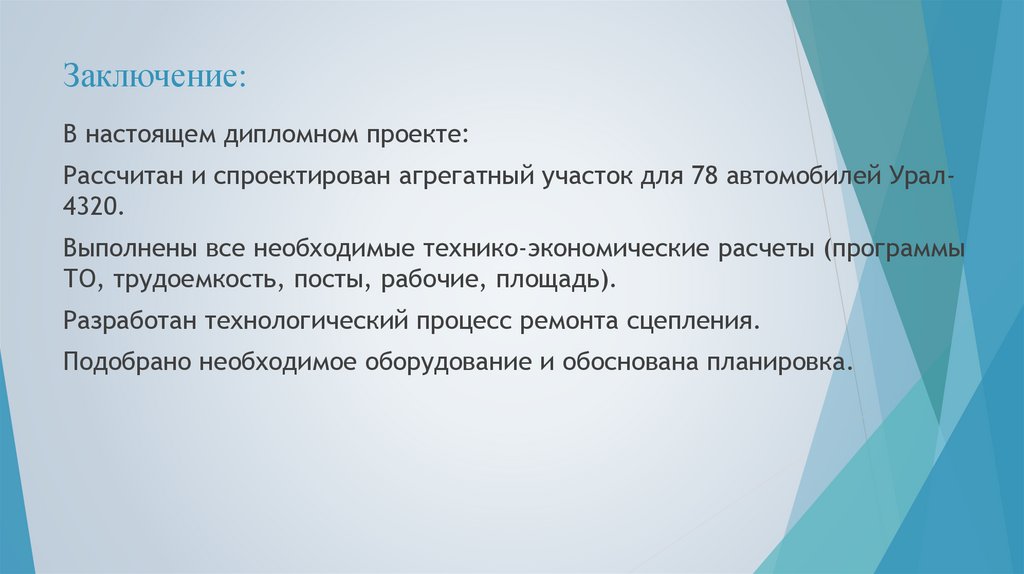 Заключение:

В настоящем дипломном проекте:

Рассчитан и спроектирован агрегатный участок для 78 автомобилей Урал-4320.

Выполнены все необходимые технико-экономические расчеты (программы ТО, трудоемкость, посты, рабочие, площадь).

Разработан технологический процесс ремонта сцепления.

Подобрано необходимое оборудование и обоснована планировка.